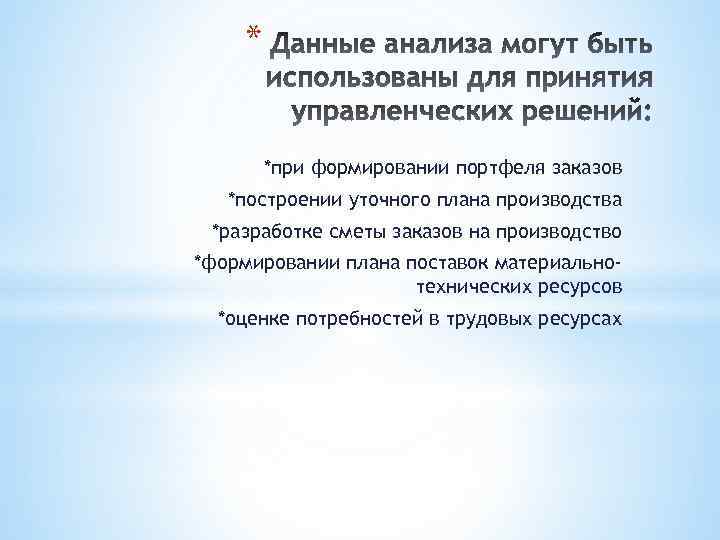 * Данные анализа могут быть использованы для принятия управленческих решений:

*при формировании портфеля заказов

*построении уточного плана производства

*разработке сметы заказов на производство

*формировании плана поставок материально-технических ресурсов

*оценке потребностей в трудовых ресурсах